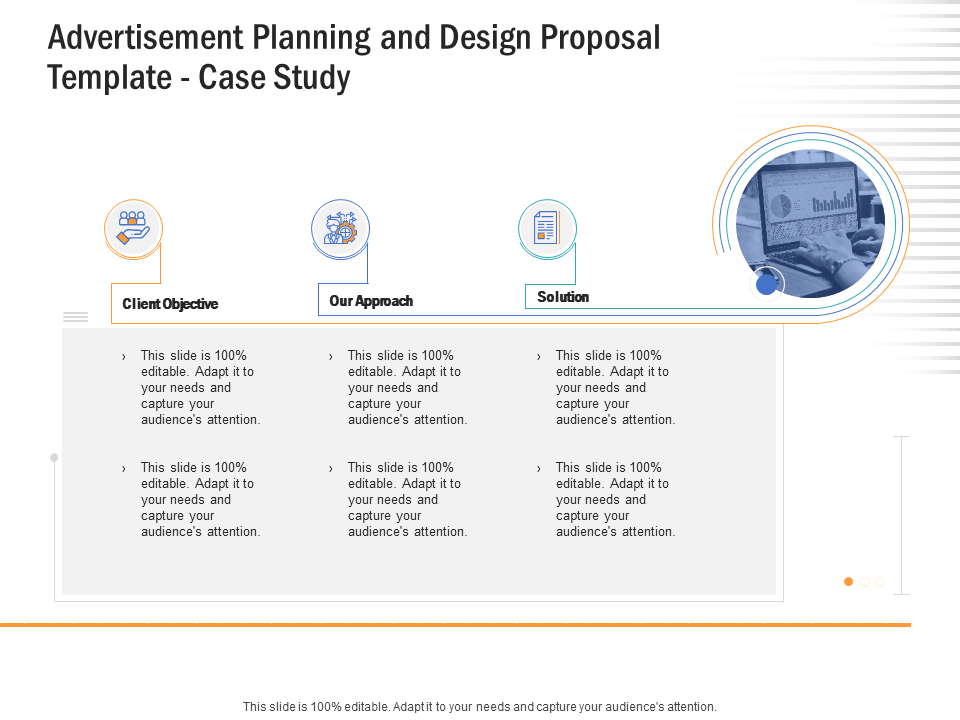 Advertisement Planning and Design Proposal Template - Case Study

Client Objective

› This slide is 100% editable. Adapt it to your needs and capture your audience's attention.

› This slide is 100% editable. Adapt it to your needs and capture your audience's attention.

Our Approach

› This slide is 100% editable. Adapt it to your needs and capture your audience's attention.

› This slide is 100% editable. Adapt it to your needs and capture your audience's attention.

Solution

› This slide is 100% editable. Adapt it to your needs and capture your audience's attention.

› This slide is 100% editable. Adapt it to your needs and capture your audience's attention.

This slide is 100% editable. Adapt it to your needs and capture your audience's attention.